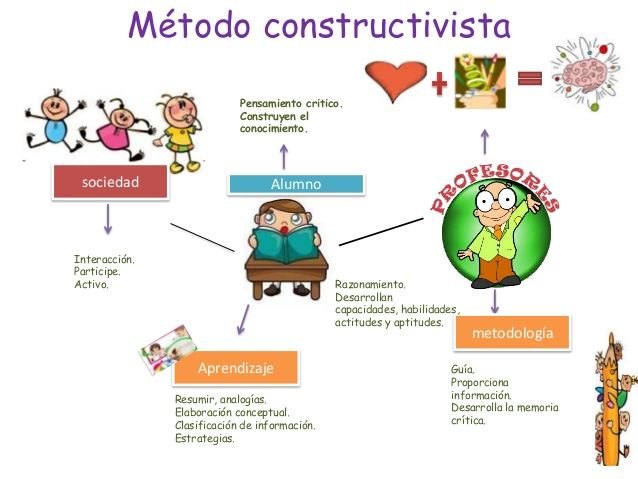 Método constructivista

Pensamiento critico.
Construyen el conocimiento.

sociedad

Alumno

PROFESORES

Interacción.
Participe.
Activo.

Razonamiento.
Desarrollan capacidades, habilidades, actitudes y aptitudes.

metodología

Aprendizaje

Resumir, analogías.
Elaboración conceptual.
Clasificación de información.
Estrategias.

Guía.
Proporciona información.
Desarrolla la memoria crítica.